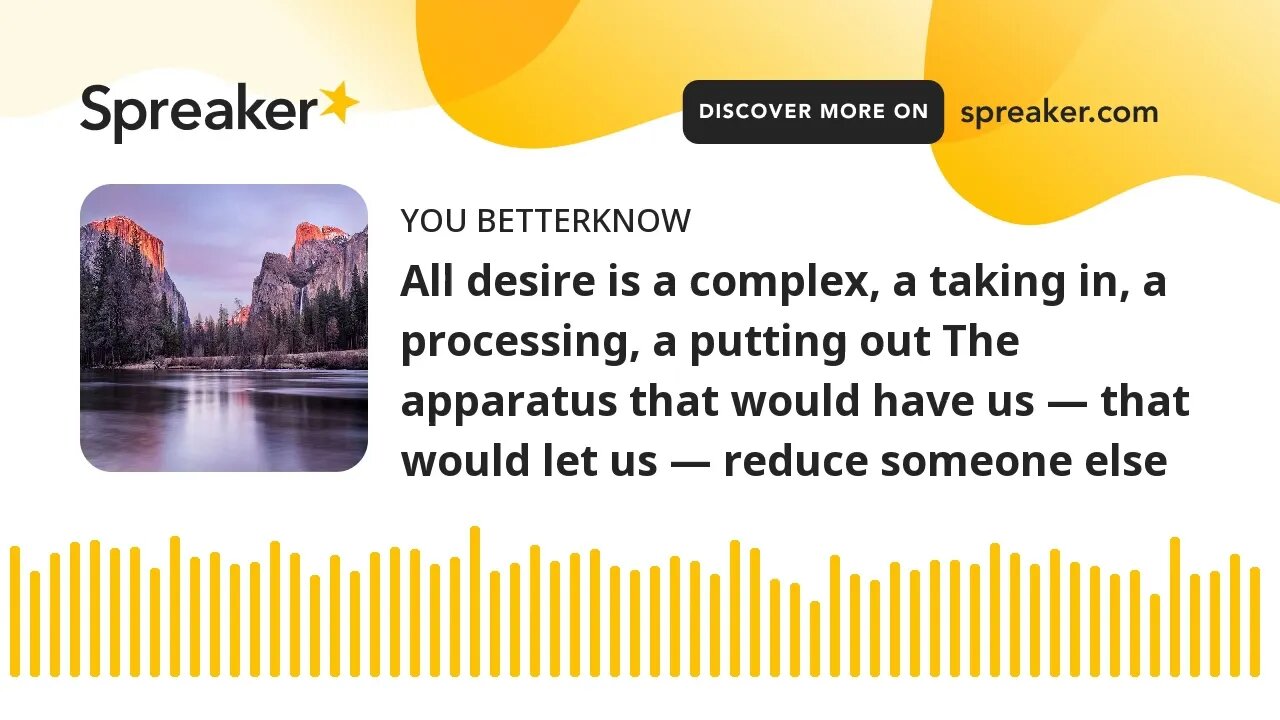 Spreaker

DISCOVER MORE ON spreaker.com

YOU BETTERKNOW

All desire is a complex, a taking in, a processing, a putting out The apparatus that would have us — that would let us — reduce someone else